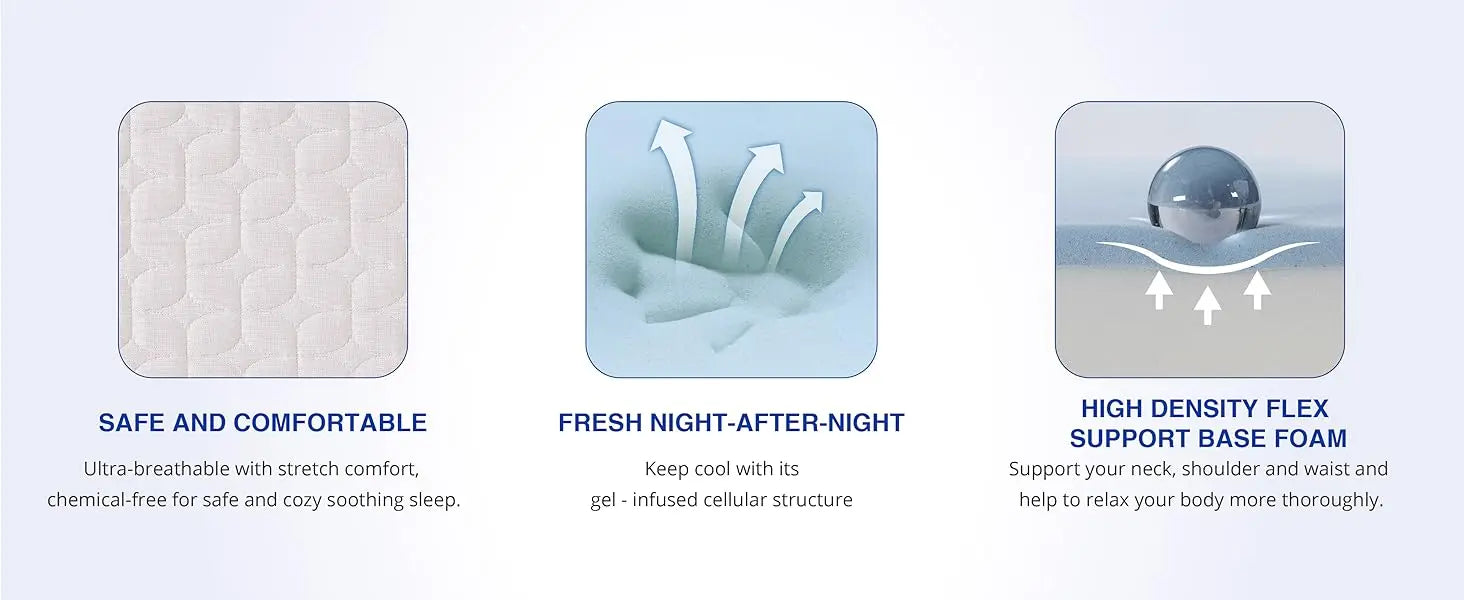 SAFE AND COMFORTABLE

Ultra-breathable with stretch comfort, chemical-free for safe and cozy soothing sleep.

FRESH NIGHT-AFTER-NIGHT

Keep cool with its gel - infused cellular structure

HIGH DENSITY FLEX SUPPORT BASE FOAM

Support your neck, shoulder and waist and help to relax your body more thoroughly.